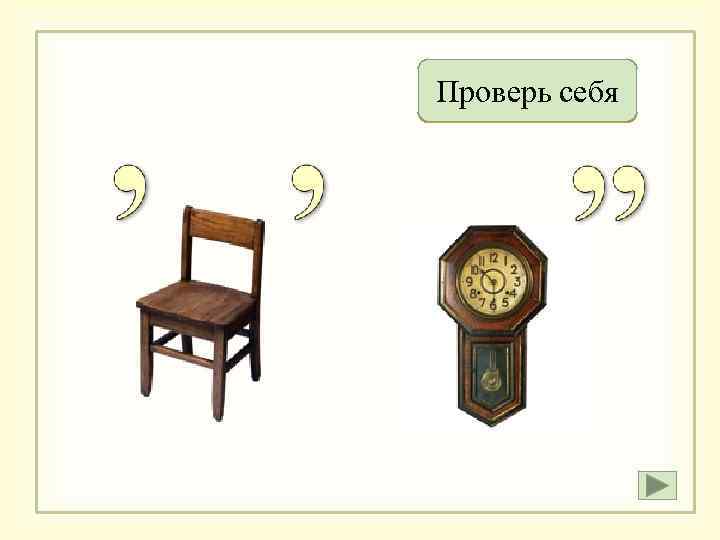 Проверь себя

,   ,   ,,

12 1 2 3 4 5 6 7 8 9 10 11